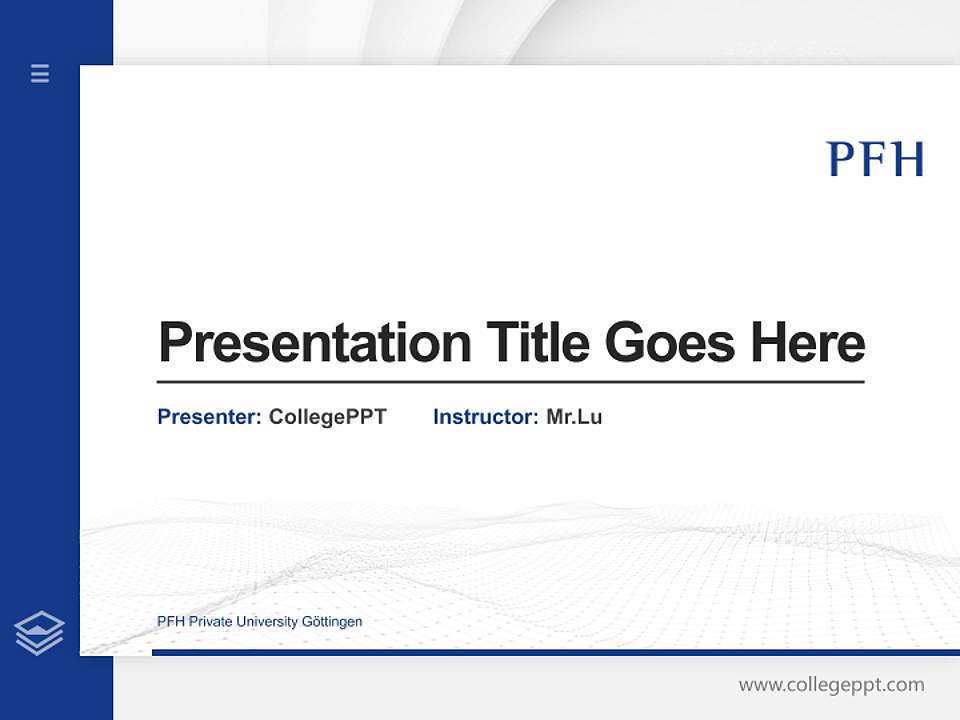 PFH

Presentation Title Goes Here

Presenter: CollegePPT Instructor: Mr.Lu

PFH Private University Göttingen

www.collegeppt.com